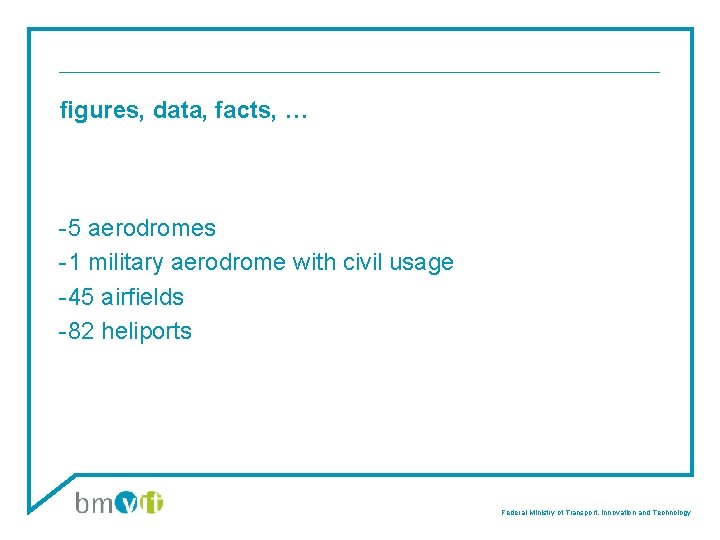 figures, data, facts, …

-5 aerodromes
-1 military aerodrome with civil usage
-45 airfields
-82 heliports

bmvit

Federal Ministry of Transport, Innovation and Technology